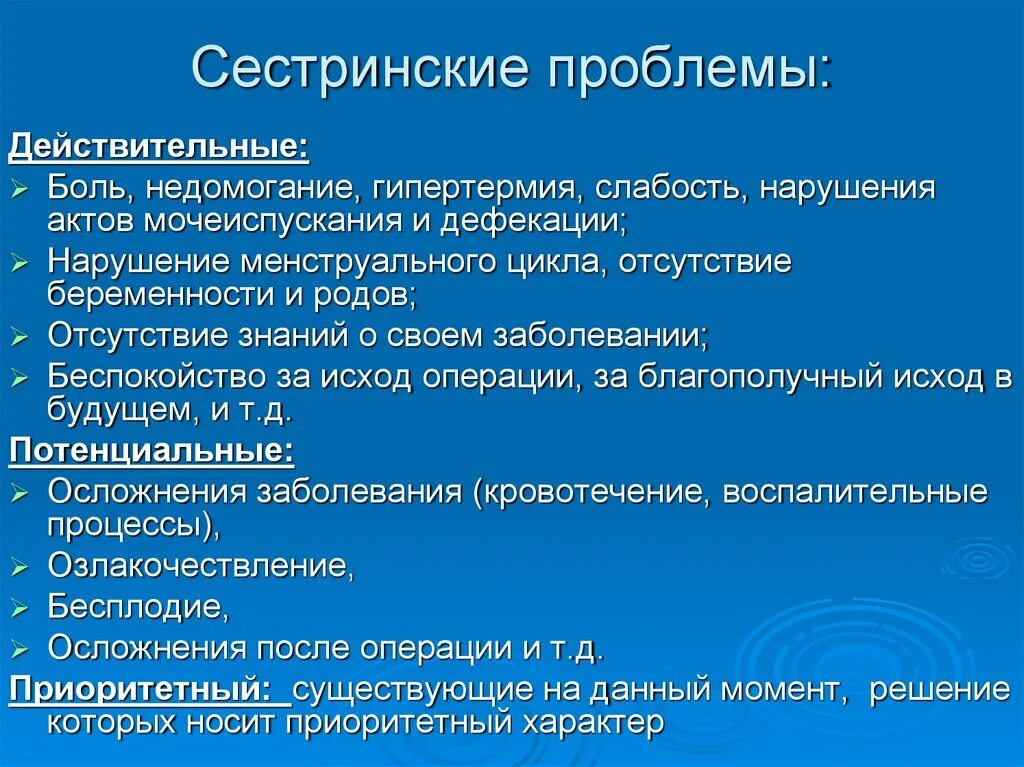 Сестринские проблемы:

Действительные:

➢ Боль, недомогание, гипертермия, слабость, нарушения актов мочеиспускания и дефекации;
➢ Нарушение менструального цикла, отсутствие беременности и родов;
➢ Отсутствие знаний о своем заболевании;
➢ Беспокойство за исход операции, за благополучный исход в будущем, и т.д.

Потенциальные:

➢ Осложнения заболевания (кровотечение, воспалительные процессы),
➢ Озлакочествление,
➢ Бесплодие,
➢ Осложнения после операции и т.д.

Приоритетный: существующие на данный момент, решение которых носит приоритетный характер